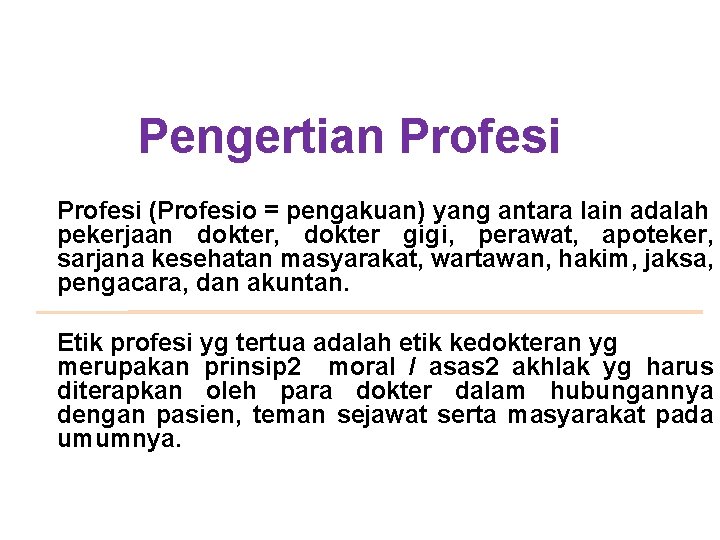 Pengertian Profesi

Profesi (Profesio = pengakuan) yang antara lain adalah pekerjaan dokter, dokter gigi, perawat, apoteker, sarjana kesehatan masyarakat, wartawan, hakim, jaksa, pengacara, dan akuntan.

Etik profesi yg tertua adalah etik kedokteran yg merupakan prinsip2 moral / asas2 akhlak yg harus diterapkan oleh para dokter dalam hubungannya dengan pasien, teman sejawat serta masyarakat pada umumnya.